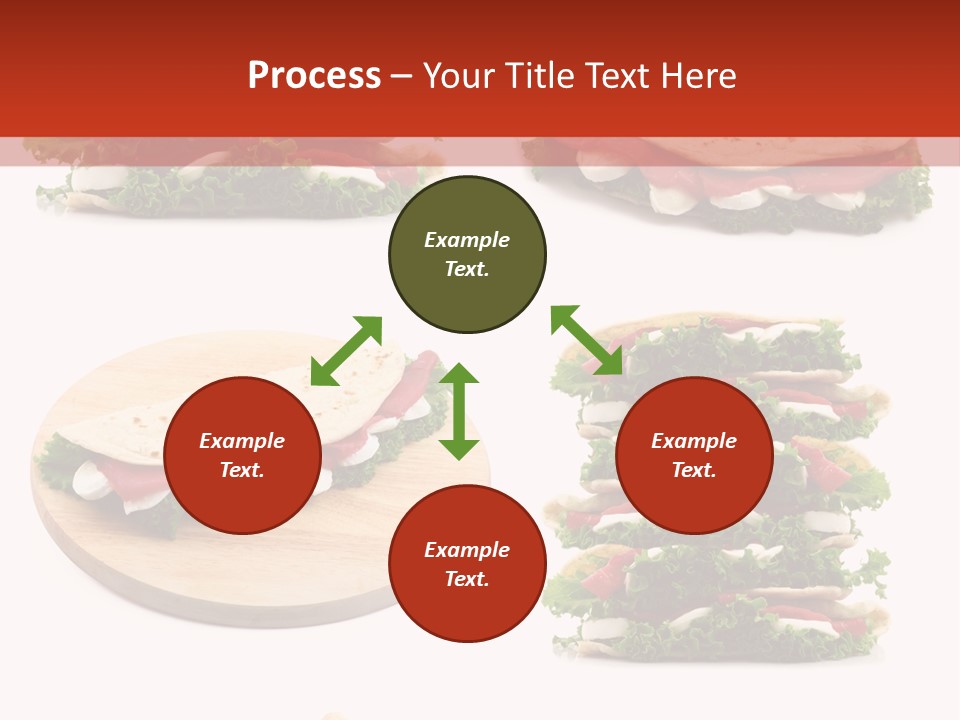 Process – Your Title Text Here

Example Text.

Example Text.

Example Text.

Example Text.